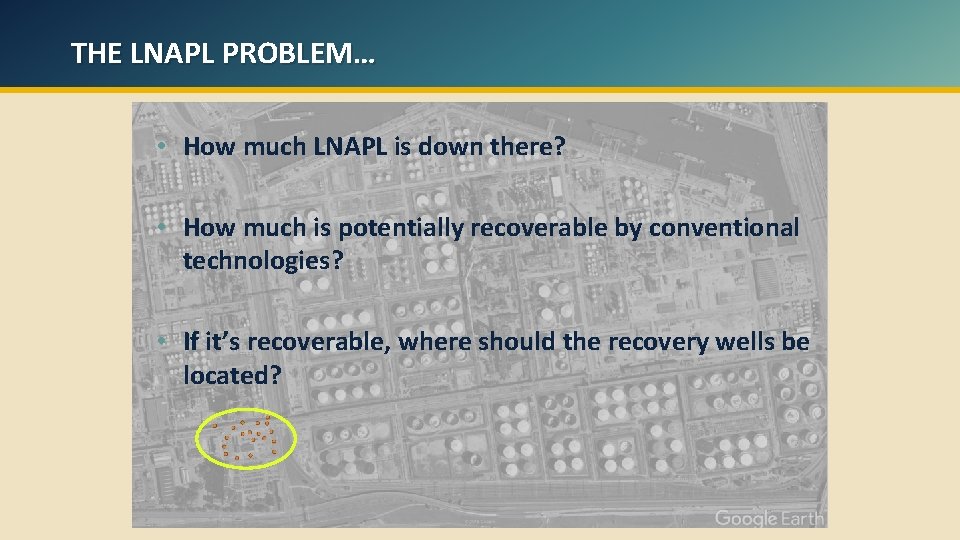 THE LNAPL PROBLEM…

• How much LNAPL is down there?

• How much is potentially recoverable by conventional technologies?

• If it's recoverable, where should the recovery wells be located?

Google Earth